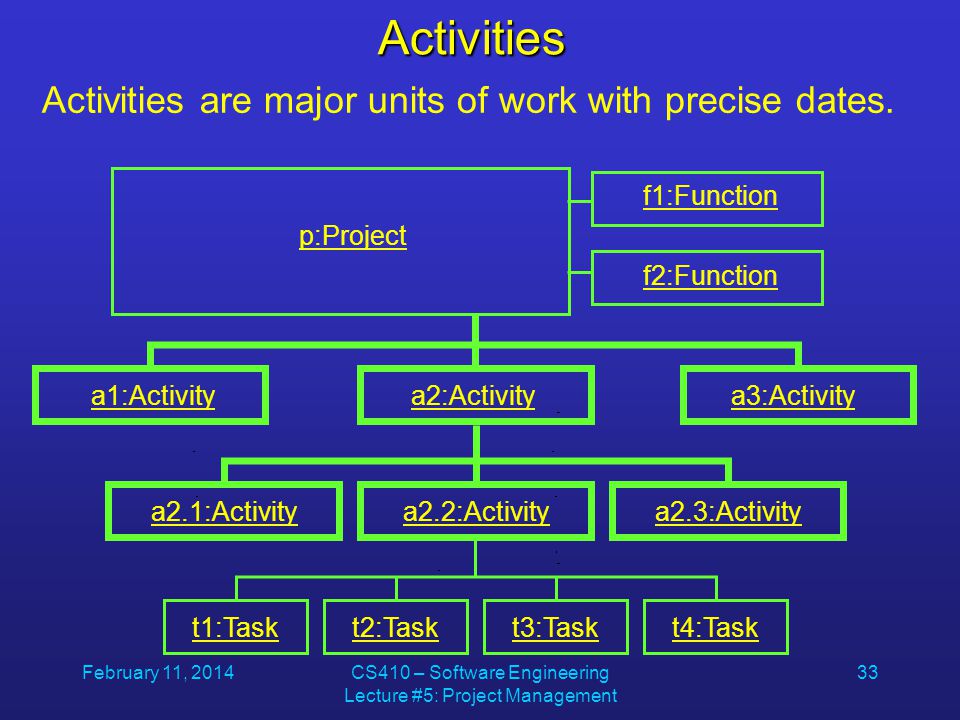 Activities

Activities are major units of work with precise dates.

p:Project

f1:Function

f2:Function

a1:Activity

a2:Activity

a3:Activity

a2.1:Activity

a2.2:Activity

a2.3:Activity

t1:Task

t2:Task

t3:Task

t4:Task

February 11, 2014

CS410 – Software Engineering
Lecture #5: Project Management

33